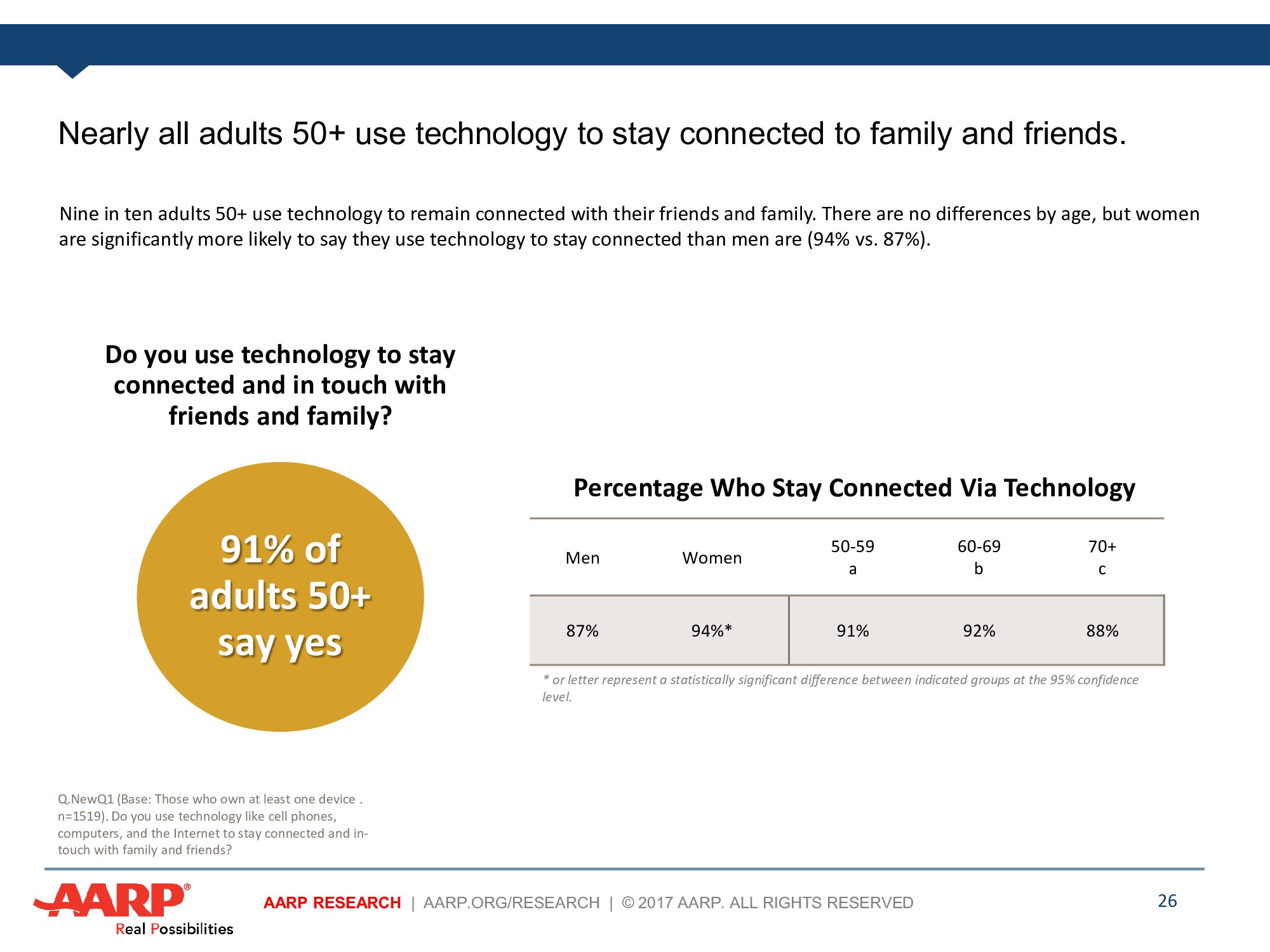 Nearly all adults 50+ use technology to stay connected to family and friends.

Nine in ten adults 50+ use technology to remain connected with their friends and family. There are no differences by age, but women are significantly more likely to say they use technology to stay connected than men are (94% vs. 87%).

Do you use technology to stay connected and in touch with friends and family?

91% of adults 50+ say yes

Percentage Who Stay Connected Via Technology

| Men | Women | 50-59 a | 60-69 b | 70+ c |
|---|---|---|---|---|
| 87% | 94%* | 91% | 92% | 88% |

* or letter represent a statistically significant difference between indicated groups at the 95% confidence level.

Q.NewQ1 (Base: Those who own at least one device . n=1519). Do you use technology like cell phones, computers, and the Internet to stay connected and in-touch with family and friends?

AARP® Real Possibilities

AARP RESEARCH | AARP.ORG/RESEARCH | © 2017 AARP. ALL RIGHTS RESERVED

26